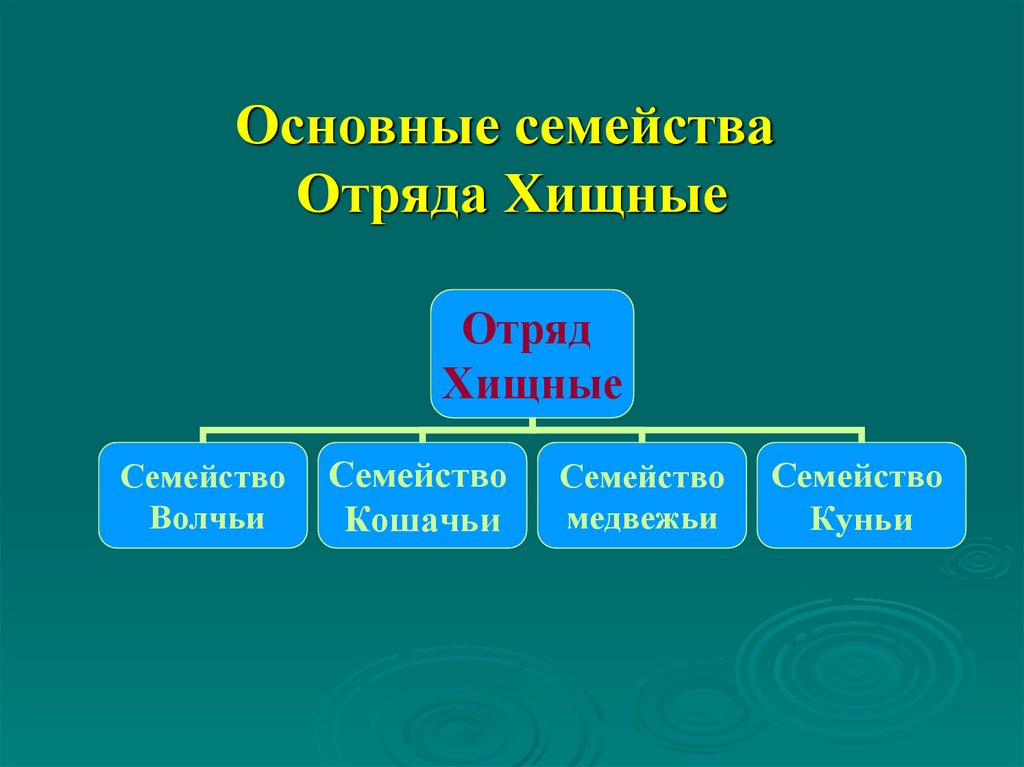 Основные семейства
Отряда Хищные

Отряд Хищные

Семейство Волчьи

Семейство Кошачьи

Семейство медвежьи

Семейство Куньи